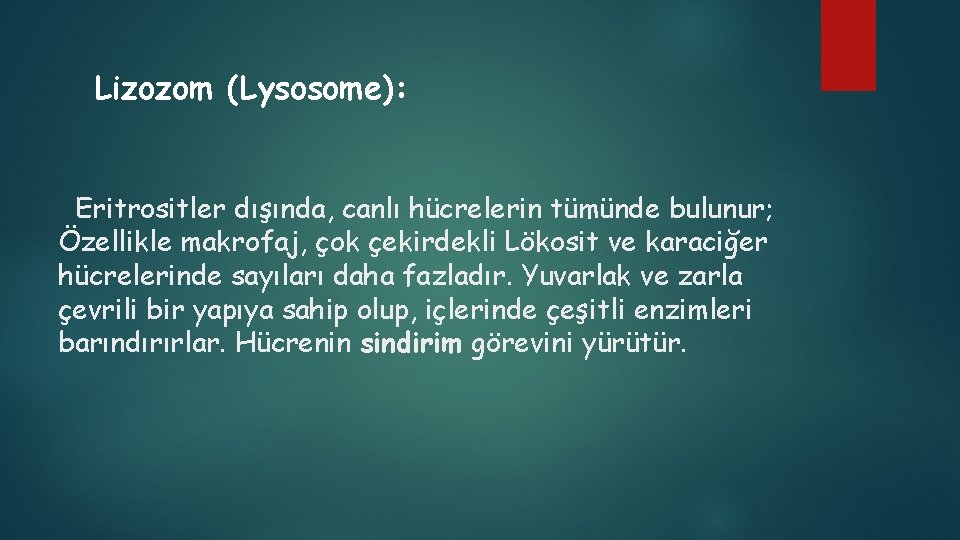 Lizozom (Lysosome):

Eritrositler dışında, canlı hücrelerin tümünde bulunur; Özellikle makrofaj, çok çekirdekli Lökosit ve karaciğer hücrelerinde sayıları daha fazladır. Yuvarlak ve zarla çevrili bir yapıya sahip olup, içlerinde çeşitli enzimleri barındırırlar. Hücrenin sindirim görevini yürütür.